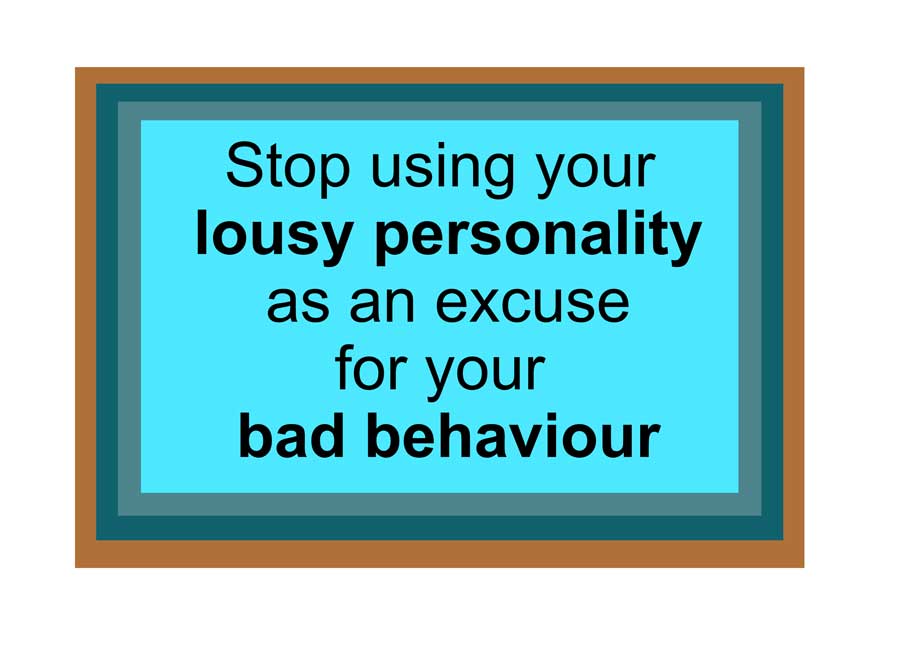 Stop using your lousy personality as an excuse for your bad behaviour